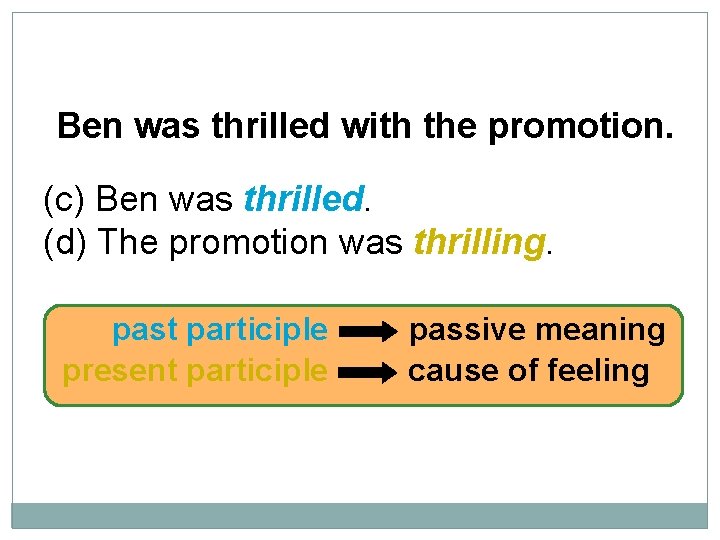 Ben was thrilled with the promotion.

(c) Ben was thrilled.
(d) The promotion was thrilling.

past participle → passive meaning
present participle → cause of feeling